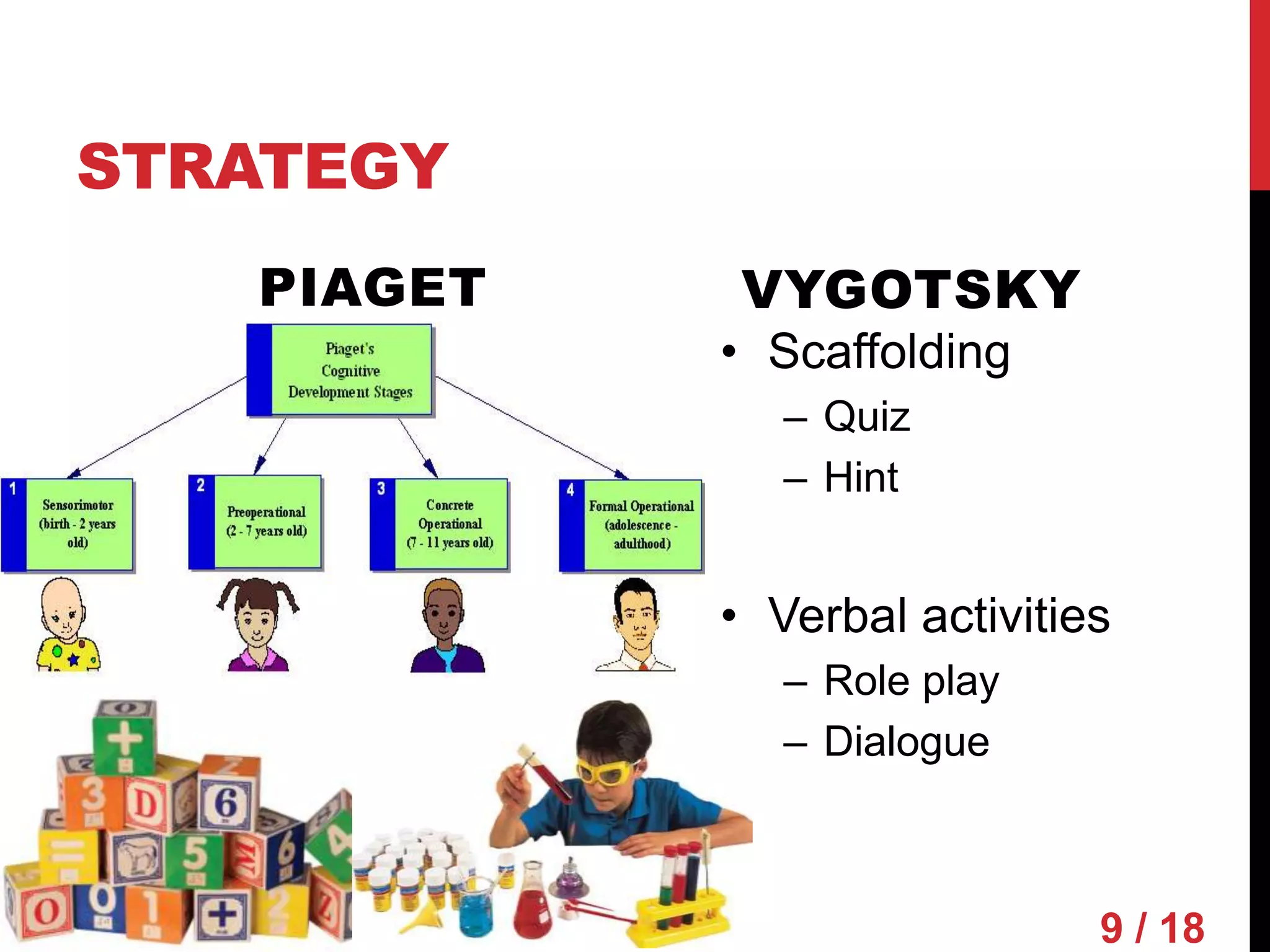 STRATEGY

PIAGET

Piaget's Cognitive Development Stages

1 Sensorimotor (birth - 2 years old)

2 Preoperational (2 - 7 years old)

3 Concrete Operational (7 - 11 years old)

4 Formal Operational (adolescence - adulthood)

VYGOTSKY

• Scaffolding
– Quiz
– Hint

• Verbal activities
– Role play
– Dialogue

9 / 18